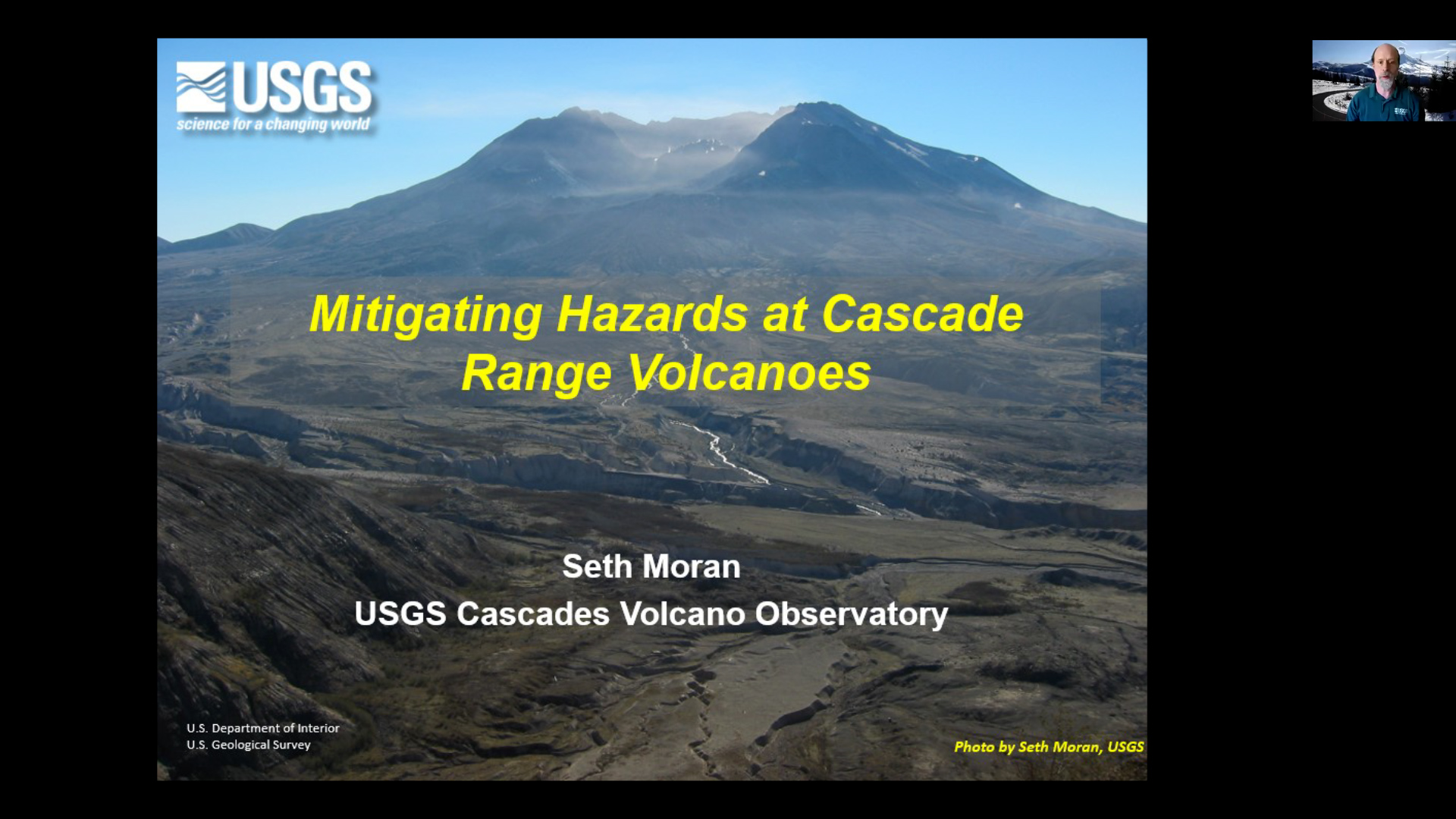 USGS
science for a changing world

Mitigating Hazards at Cascade Range Volcanoes

Seth Moran
USGS Cascades Volcano Observatory

U.S. Department of Interior
U.S. Geological Survey

Photo by Seth Moran, USGS